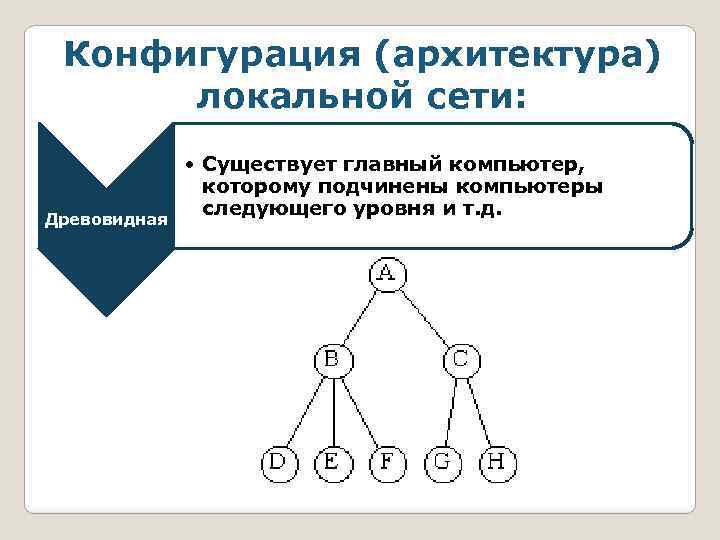 Конфигурация (архитектура) локальной сети:

Древовидная

• Существует главный компьютер, которому подчинены компьютеры следующего уровня и т.д.

A

B

C

D

E

F

G

H